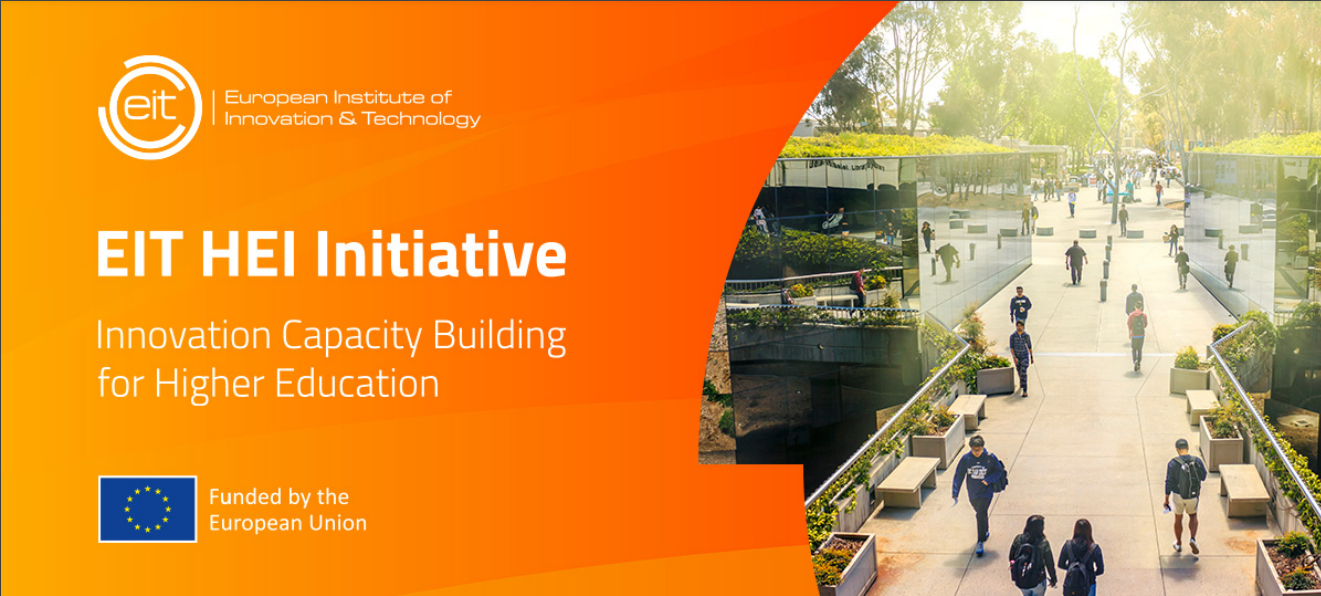 eit European Institute of Innovation & Technology

EIT HEI Initiative

Innovation Capacity Building for Higher Education

Funded by the European Union